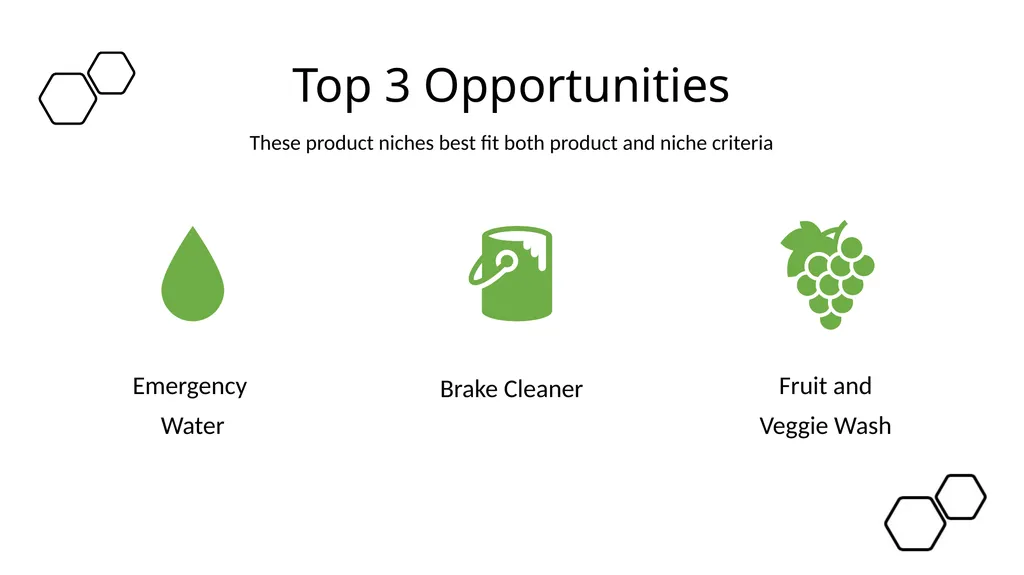 Top 3 Opportunities

These product niches best fit both product and niche criteria

Emergency Water

Brake Cleaner

Fruit and Veggie Wash